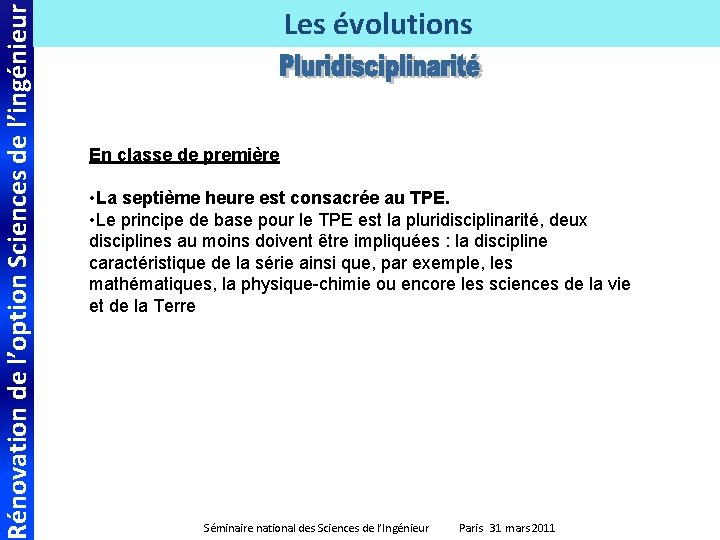 Rénovation de l'option Sciences de l'ingénieur

Les évolutions

Pluridisciplinarité

En classe de première

•La septième heure est consacrée au TPE.
•Le principe de base pour le TPE est la pluridisciplinarité, deux disciplines au moins doivent être impliquées : la discipline caractéristique de la série ainsi que, par exemple, les mathématiques, la physique-chimie ou encore les sciences de la vie et de la Terre

Séminaire national des Sciences de l'Ingénieur Paris 31 mars 2011